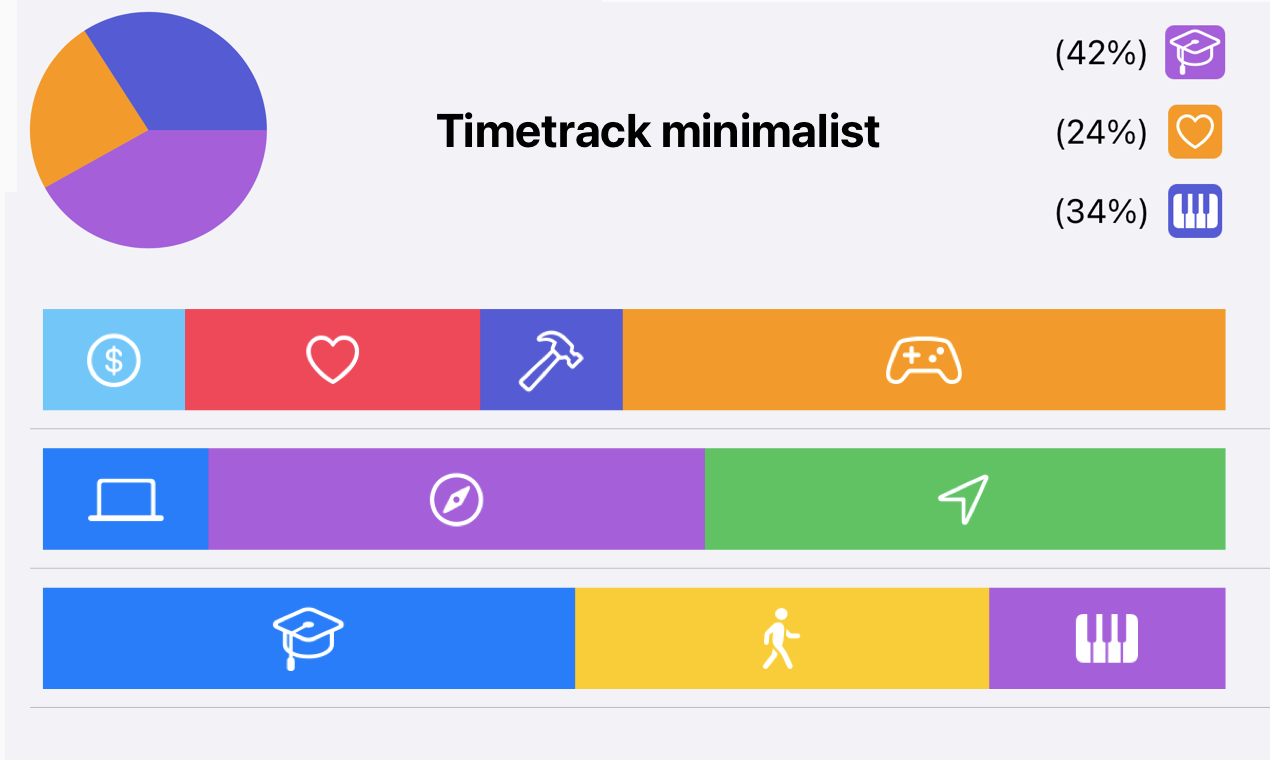 Timetrack minimalist

(42%)

(24%)

(34%)